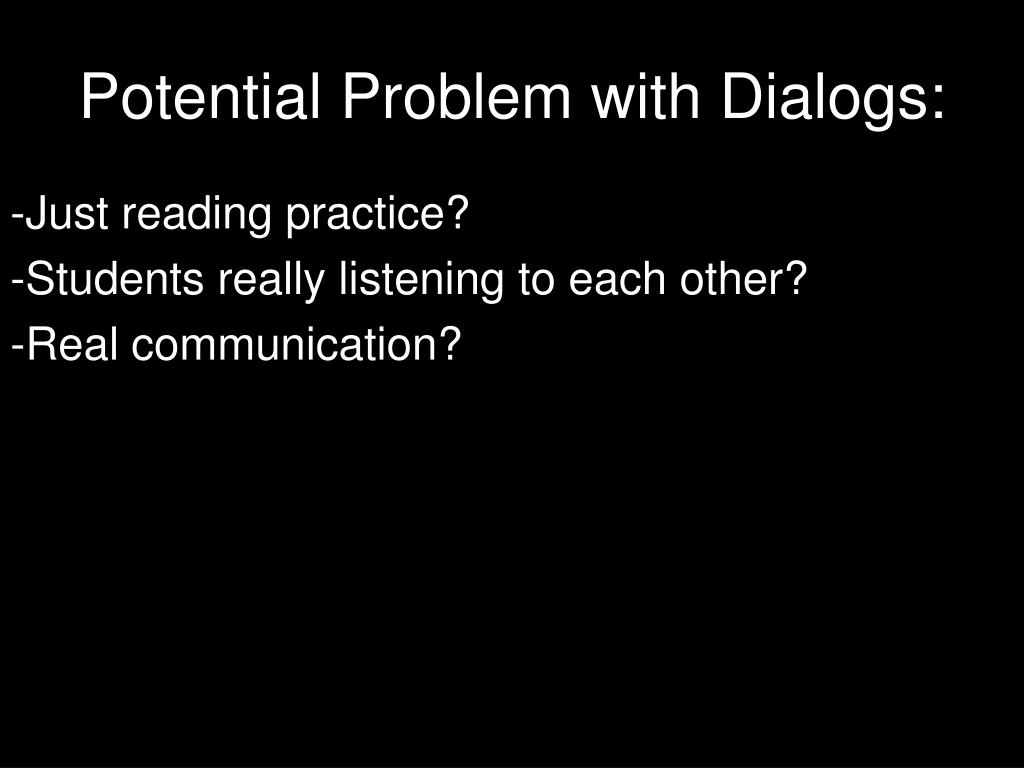 Potential Problem with Dialogs:

-Just reading practice?

-Students really listening to each other?

-Real communication?